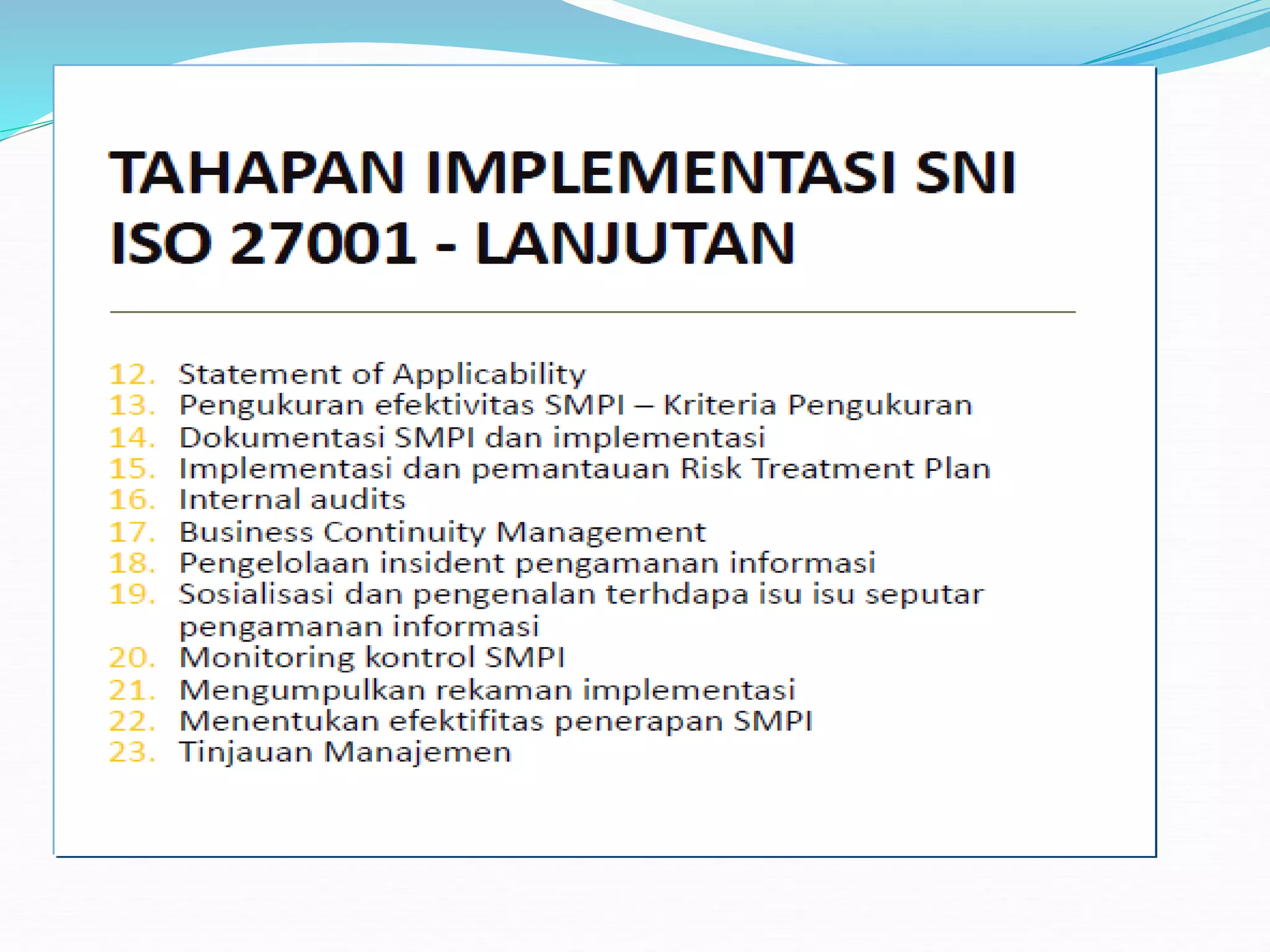 TAHAPAN IMPLEMENTASI SNI ISO 27001 - LANJUTAN

12. Statement of Applicability
13. Pengukuran efektivitas SMPI – Kriteria Pengukuran
14. Dokumentasi SMPI dan implementasi
15. Implementasi dan pemantauan Risk Treatment Plan
16. Internal audits
17. Business Continuity Management
18. Pengelolaan insident pengamanan informasi
19. Sosialisasi dan pengenalan terhdapa isu isu seputar pengamanan informasi
20. Monitoring kontrol SMPI
21. Mengumpulkan rekaman implementasi
22. Menentukan efektifitas penerapan SMPI
23. Tinjauan Manajemen